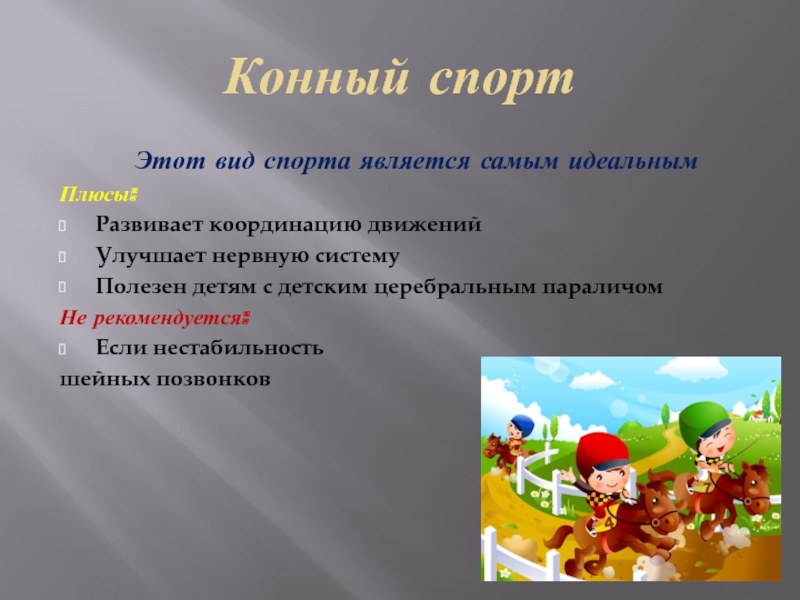 Конный спорт

Этот вид спорта является самым идеальным

Плюсы:

Развивает координацию движений

Улучшает нервную систему

Полезен детям с детским церебральным параличом

Не рекомендуется:

Если нестабильность шейных позвонков

4